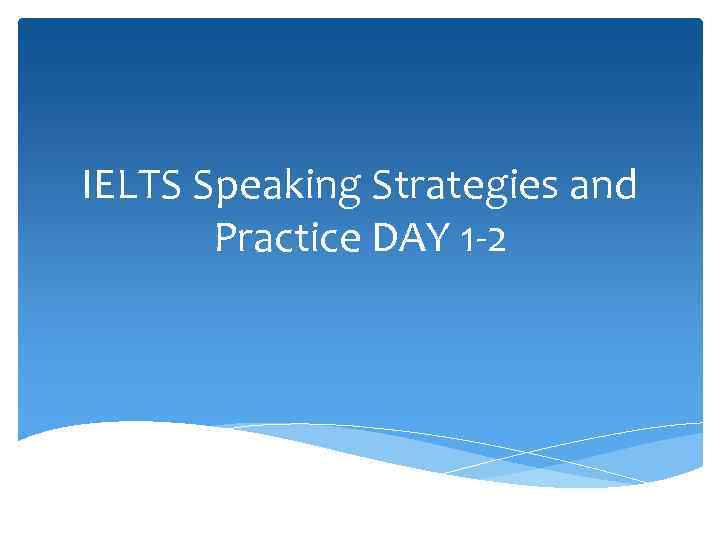 IELTS Speaking Strategies and Practice DAY 1-2